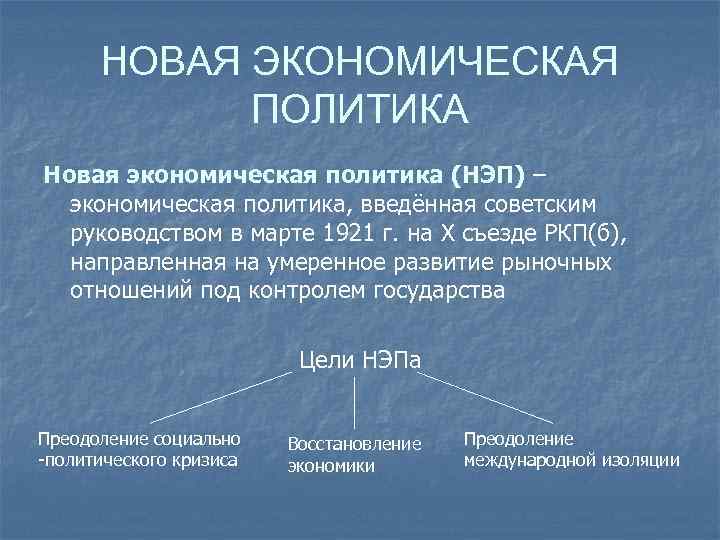 НОВАЯ ЭКОНОМИЧЕСКАЯ ПОЛИТИКА

Новая экономическая политика (НЭП) – экономическая политика, введённая советским руководством в марте 1921 г. на X съезде РКП(б), направленная на умеренное развитие рыночных отношений под контролем государства

Цели НЭПа

Преодоление социально -политического кризиса

Восстановление экономики

Преодоление международной изоляции